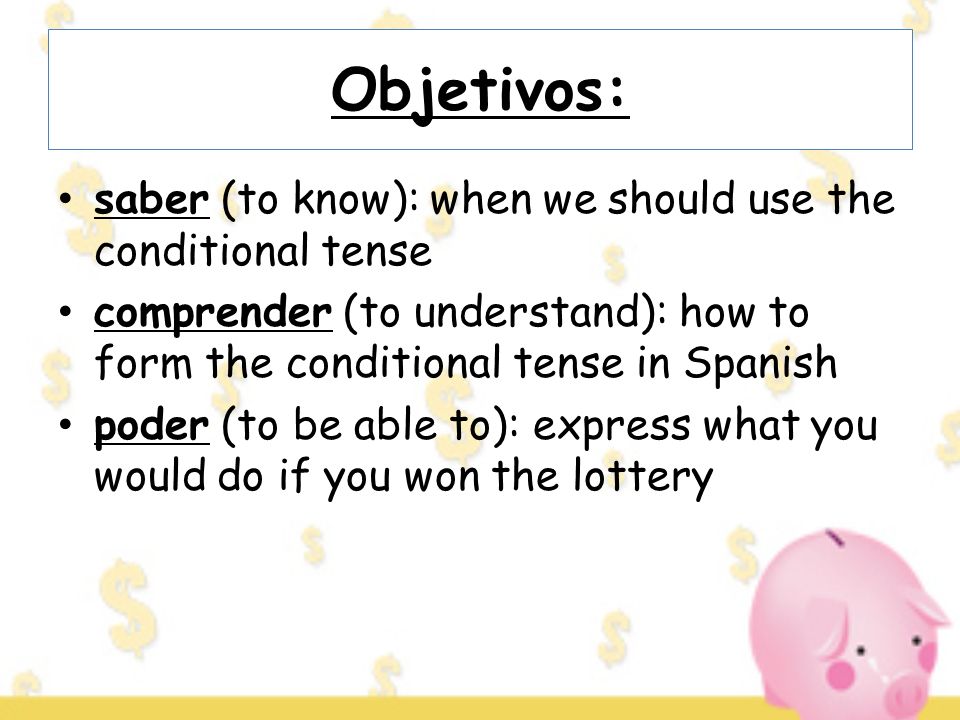 Objetivos:

• saber (to know): when we should use the conditional tense
• comprender (to understand): how to form the conditional tense in Spanish
• poder (to be able to): express what you would do if you won the lottery